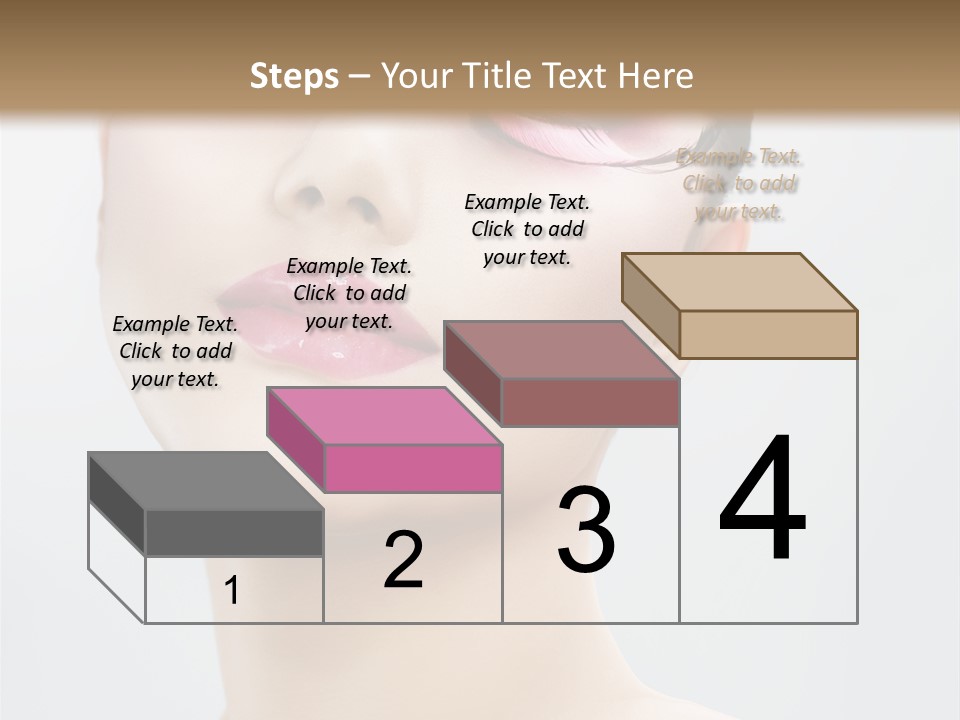 Steps – Your Title Text Here

Example Text. Click to add your text.

Example Text. Click to add your text.

Example Text. Click to add your text.

Example Text. Click to add your text.

1

2

3

4